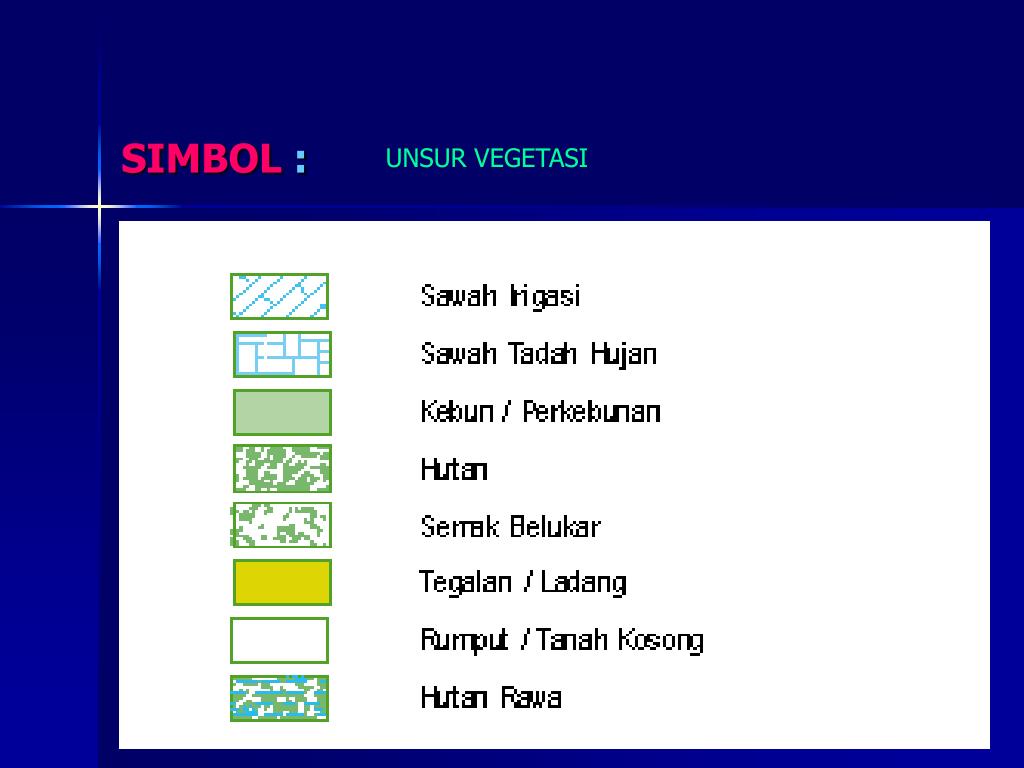 SIMBOL : UNSUR VEGETASI

Sawah Irigasi
Sawah Tadah Hujan
Kebun / Perkebunan
Hutan
Semak Belukar
Tegalan / Ladang
Rumput / Tanah Kosong
Hutan Rawa